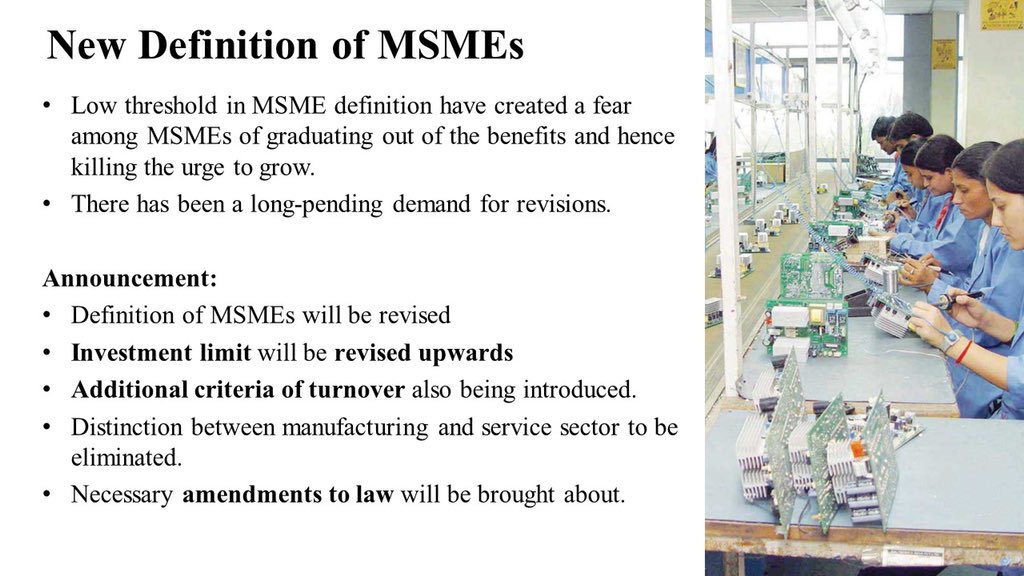 New Definition of MSMEs

• Low threshold in MSME definition have created a fear among MSMEs of graduating out of the benefits and hence killing the urge to grow.
• There has been a long-pending demand for revisions.

Announcement:
• Definition of MSMEs will be revised
• Investment limit will be revised upwards
• Additional criteria of turnover also being introduced.
• Distinction between manufacturing and service sector to be eliminated.
• Necessary amendments to law will be brought about.